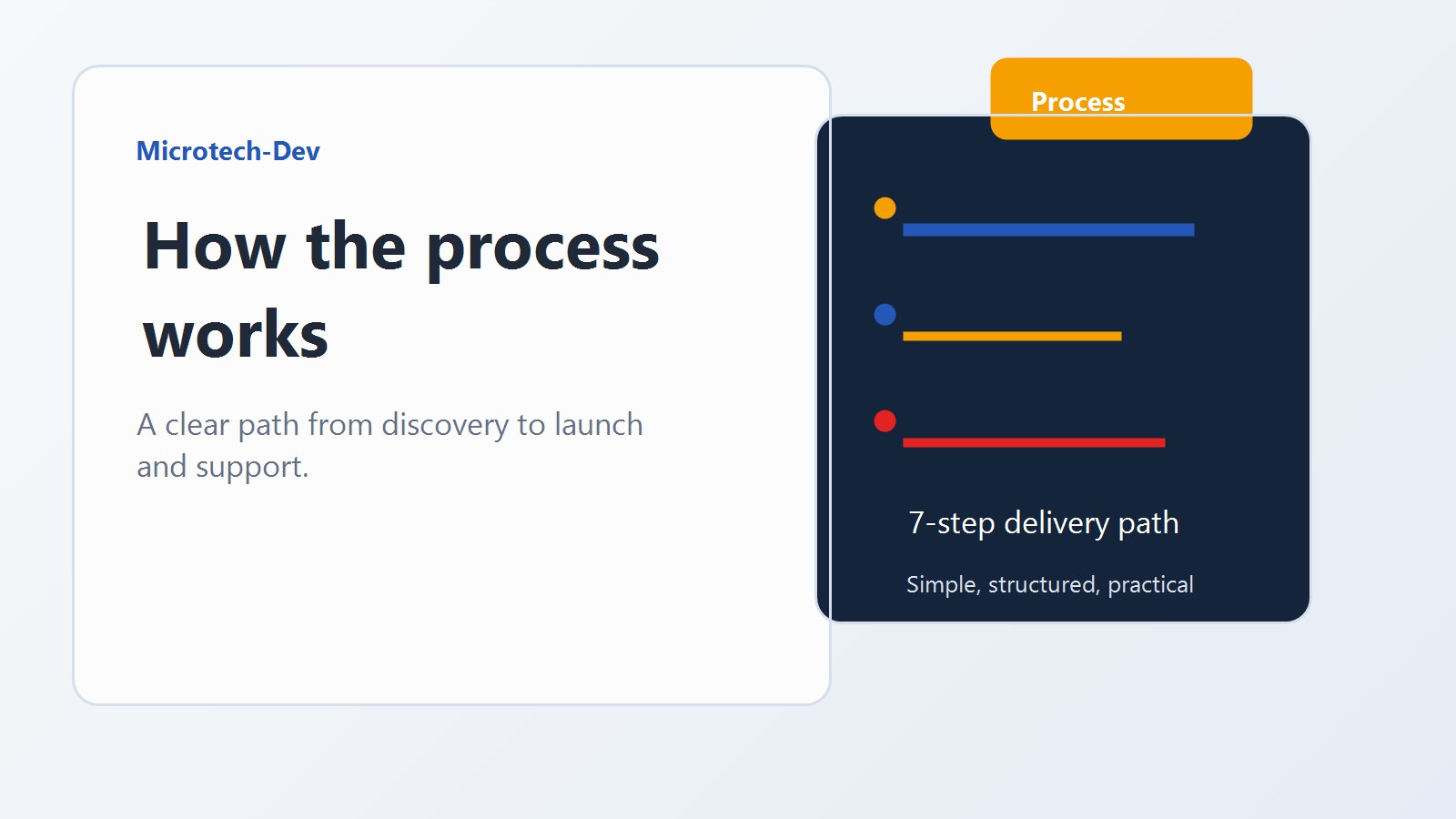 Microtech-Dev

How the process works

A clear path from discovery to launch and support.

Process

7-step delivery path

Simple, structured, practical